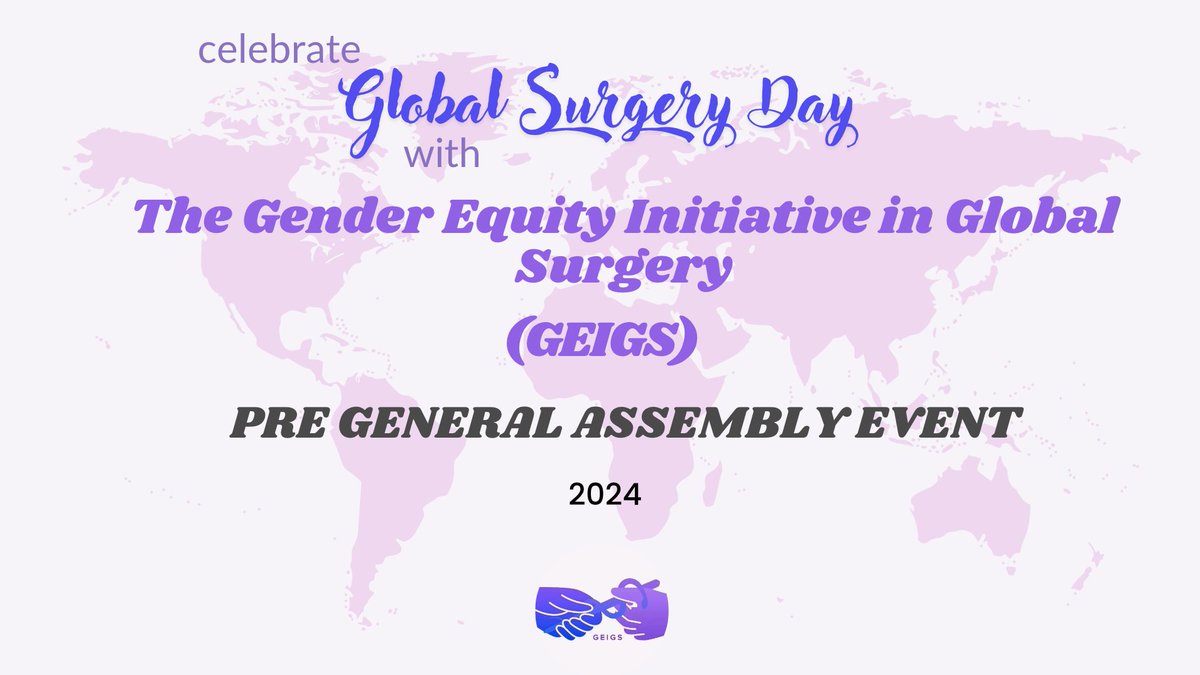 celebrate
Global Surgery Day
with
The Gender Equity Initiative in Global Surgery
(GEIGS)

PRE GENERAL ASSEMBLY EVENT

2024

GEIGS